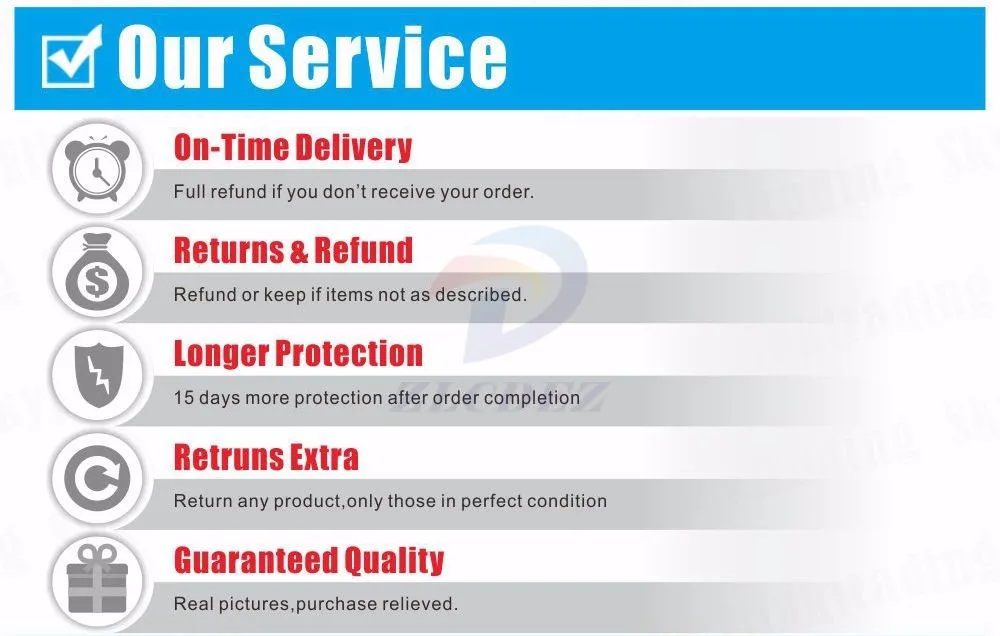 Our Service

On-Time Delivery

Full refund if you don't receive your order.

Returns & Refund

Refund or keep if items not as described.

Longer Protection

15 days more protection after order completion

Retruns Extra

Return any product,only those in perfect condition

Guaranteed Quality

Real pictures,purchase relieved.